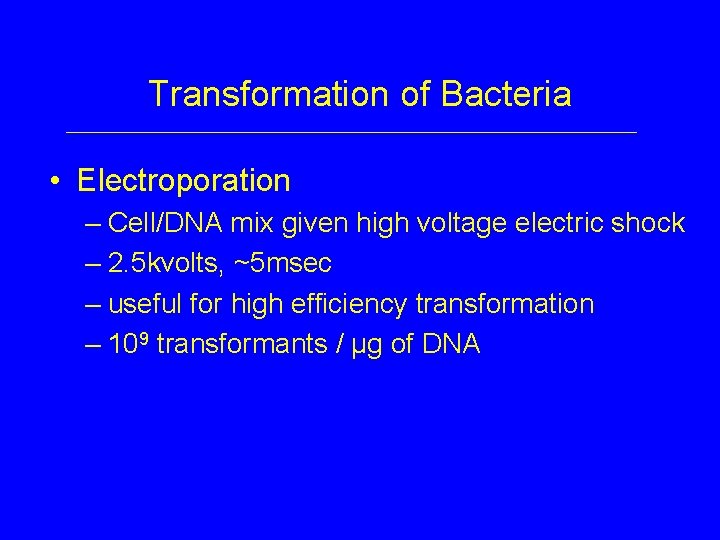 Transformation of Bacteria

• Electroporation
– Cell/DNA mix given high voltage electric shock
– 2.5kvolts, ~5msec
– useful for high efficiency transformation
– $10^9$ transformants / µg of DNA